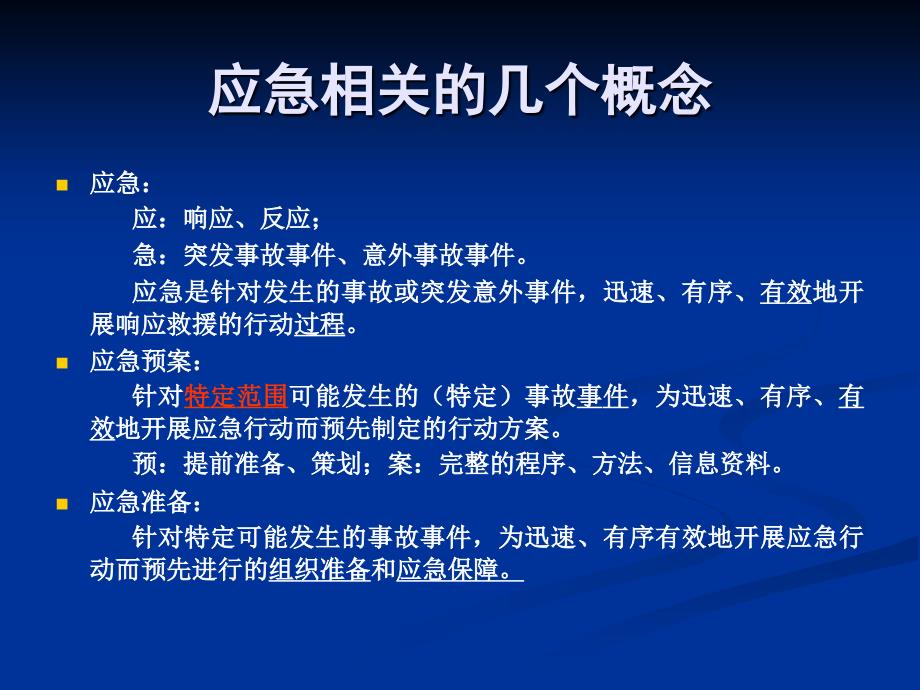 应急相关的几个概念

应急：

应：响应、反应；

急：突发事故事件、意外事故事件。

应急是针对发生的事故或突发意外事件，迅速、有序、有效地开展响应救援的行动过程。

应急预案：

针对特定范围可能发生的（特定）事故事件，为迅速、有序、有效地开展应急行动而预先制定的行动方案。

预：提前准备、策划；案：完整的程序、方法、信息资料。

应急准备：

针对特定可能发生的事故事件，为迅速、有序有效地开展应急行动而预先进行的组织准备和应急保障。